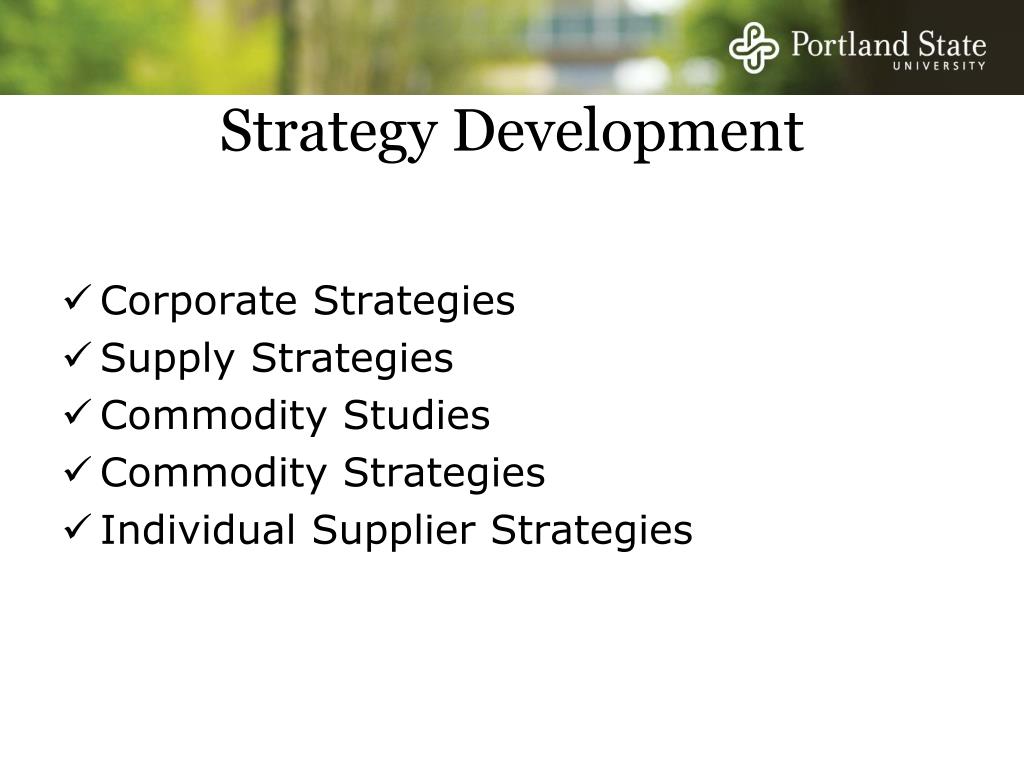 Portland State
UNIVERSITY

Strategy Development

✓ Corporate Strategies
✓ Supply Strategies
✓ Commodity Studies
✓ Commodity Strategies
✓ Individual Supplier Strategies